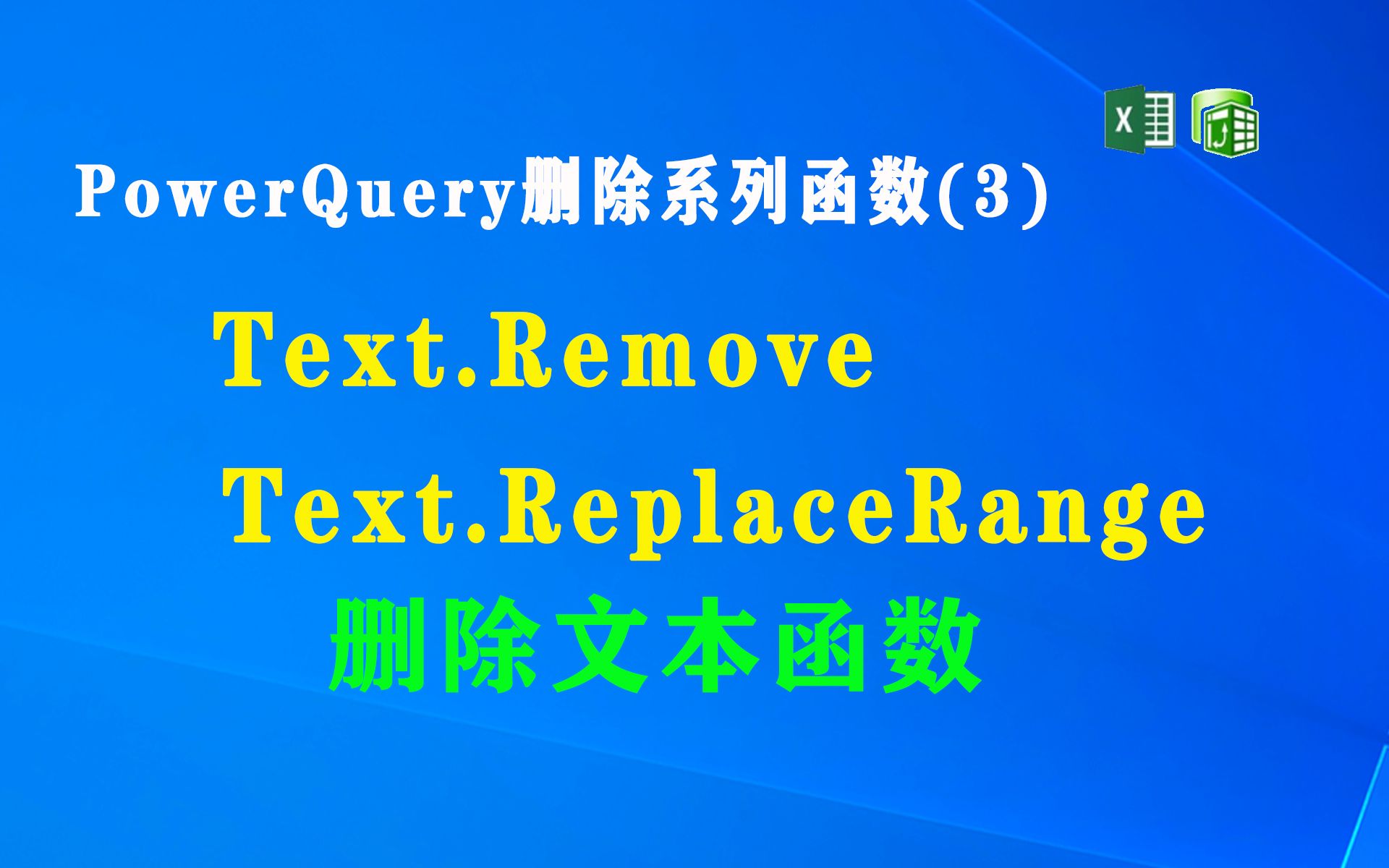 PowerQuery删除系列函数(3)

Text.Remove

Text.ReplaceRange

删除文本函数